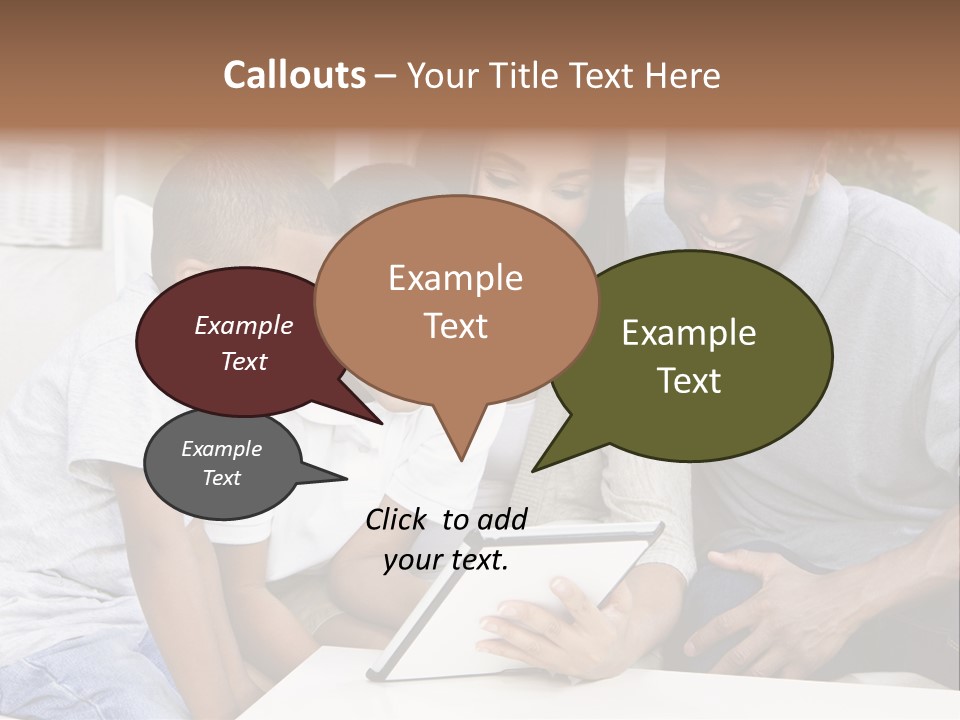 Callouts – Your Title Text Here

Example Text

Example Text

Example Text

Example Text

Click to add your text.